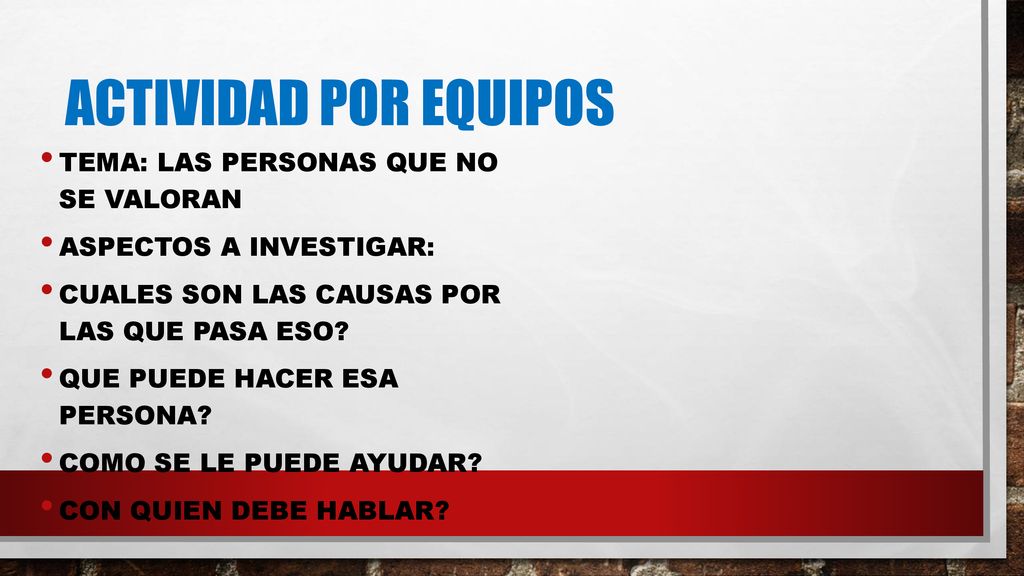 ACTIVIDAD POR EQUIPOS

• TEMA: LAS PERSONAS QUE NO SE VALORAN
• ASPECTOS A INVESTIGAR:
• CUALES SON LAS CAUSAS POR LAS QUE PASA ESO?
• QUE PUEDE HACER ESA PERSONA?
• COMO SE LE PUEDE AYUDAR?
• CON QUIEN DEBE HABLAR?